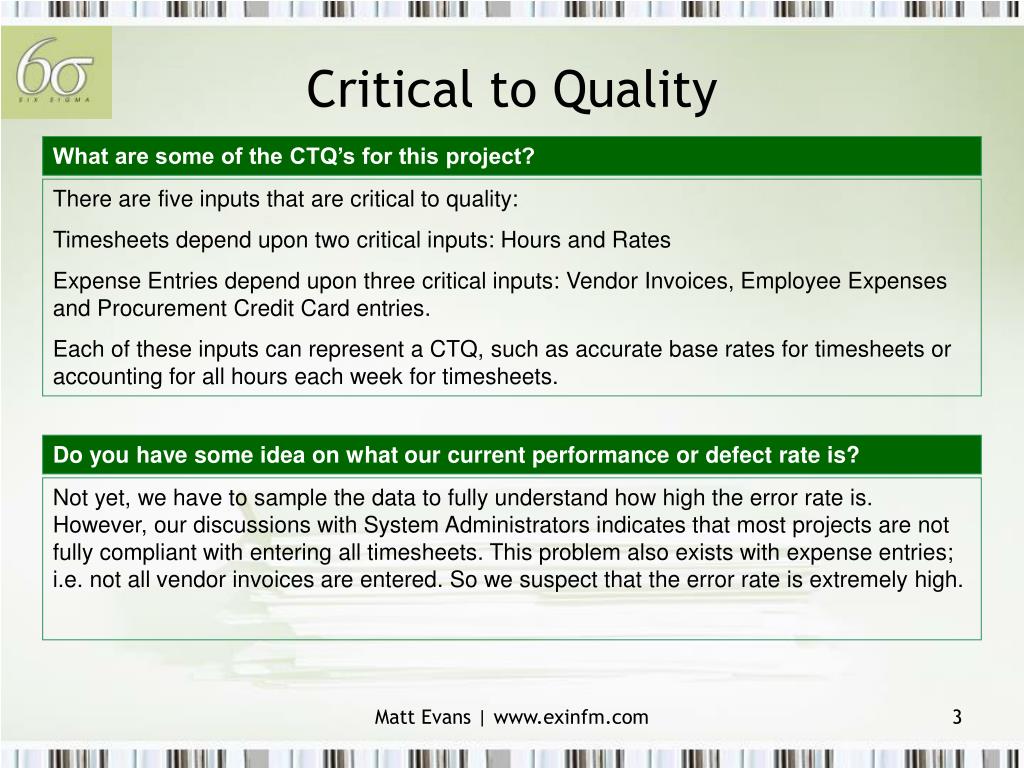 6σ
SIX SIGMA

Critical to Quality

What are some of the CTQ's for this project?

There are five inputs that are critical to quality:

Timesheets depend upon two critical inputs: Hours and Rates

Expense Entries depend upon three critical inputs: Vendor Invoices, Employee Expenses and Procurement Credit Card entries.

Each of these inputs can represent a CTQ, such as accurate base rates for timesheets or accounting for all hours each week for timesheets.

Do you have some idea on what our current performance or defect rate is?

Not yet, we have to sample the data to fully understand how high the error rate is. However, our discussions with System Administrators indicates that most projects are not fully compliant with entering all timesheets. This problem also exists with expense entries; i.e. not all vendor invoices are entered. So we suspect that the error rate is extremely high.

Matt Evans | www.exinfm.com

3